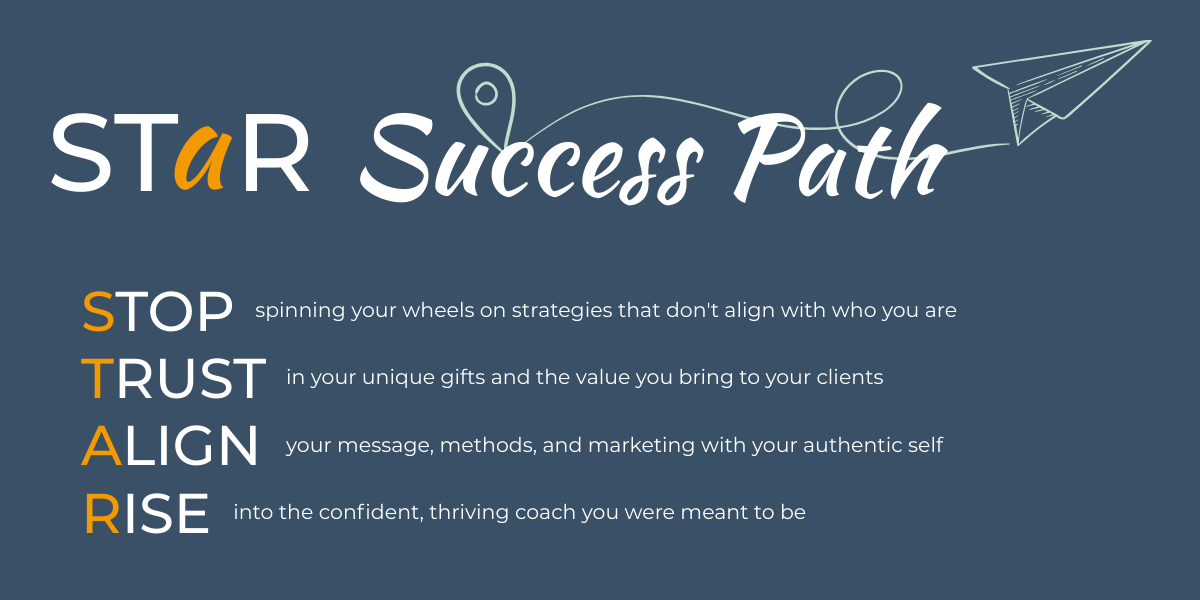 STaR Success Path

STOP spinning your wheels on strategies that don't align with who you are

TRUST in your unique gifts and the value you bring to your clients

ALIGN your message, methods, and marketing with your authentic self

RISE into the confident, thriving coach you were meant to be